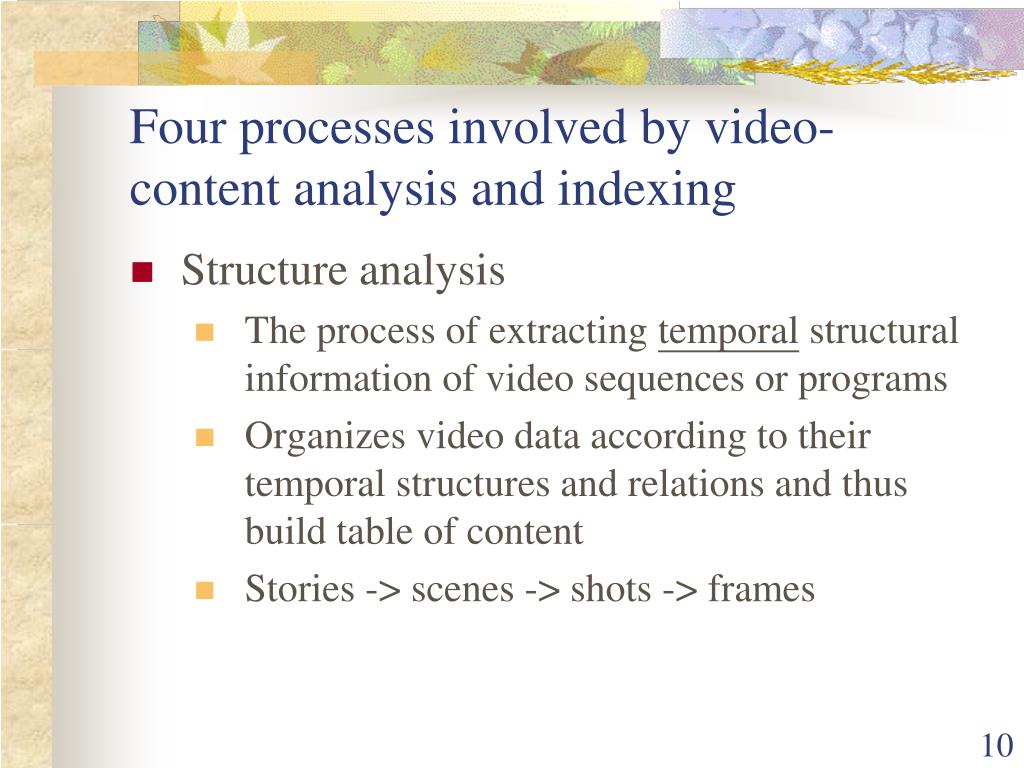 Four processes involved by video-content analysis and indexing

Structure analysis

The process of extracting temporal structural information of video sequences or programs

Organizes video data according to their temporal structures and relations and thus build table of content

Stories -> scenes -> shots -> frames

10